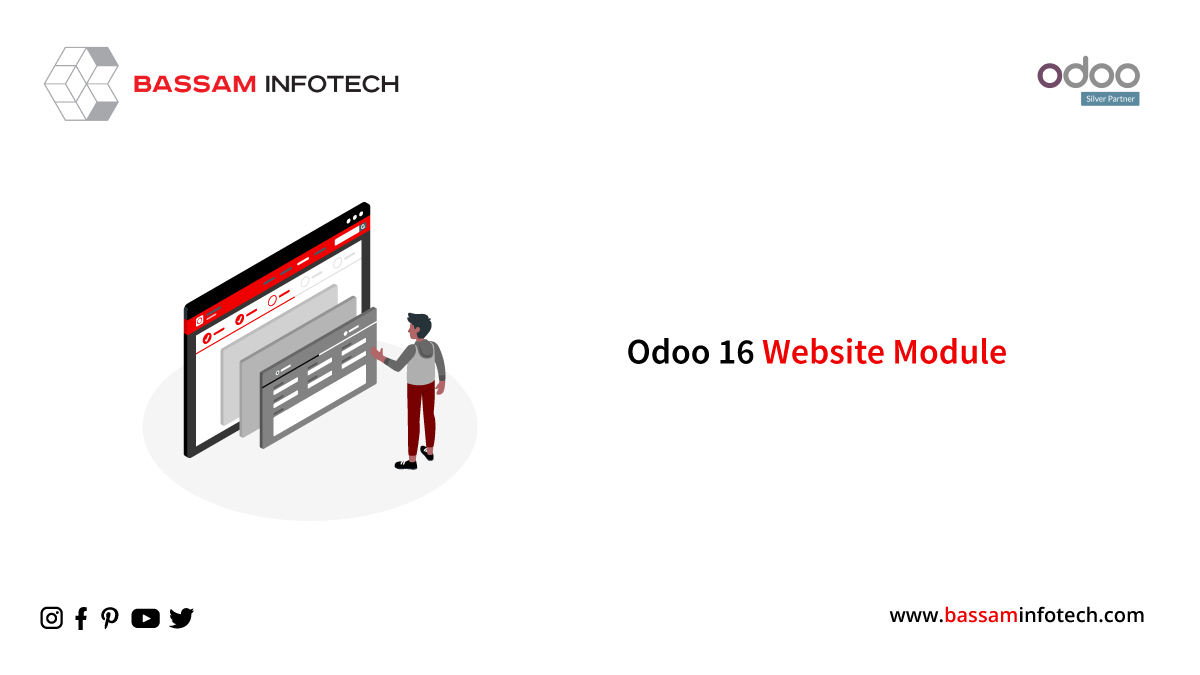 BASSAM INFOTECH

odoo
Silver Partner

Odoo 16 Website Module

www.bassaminfotech.com